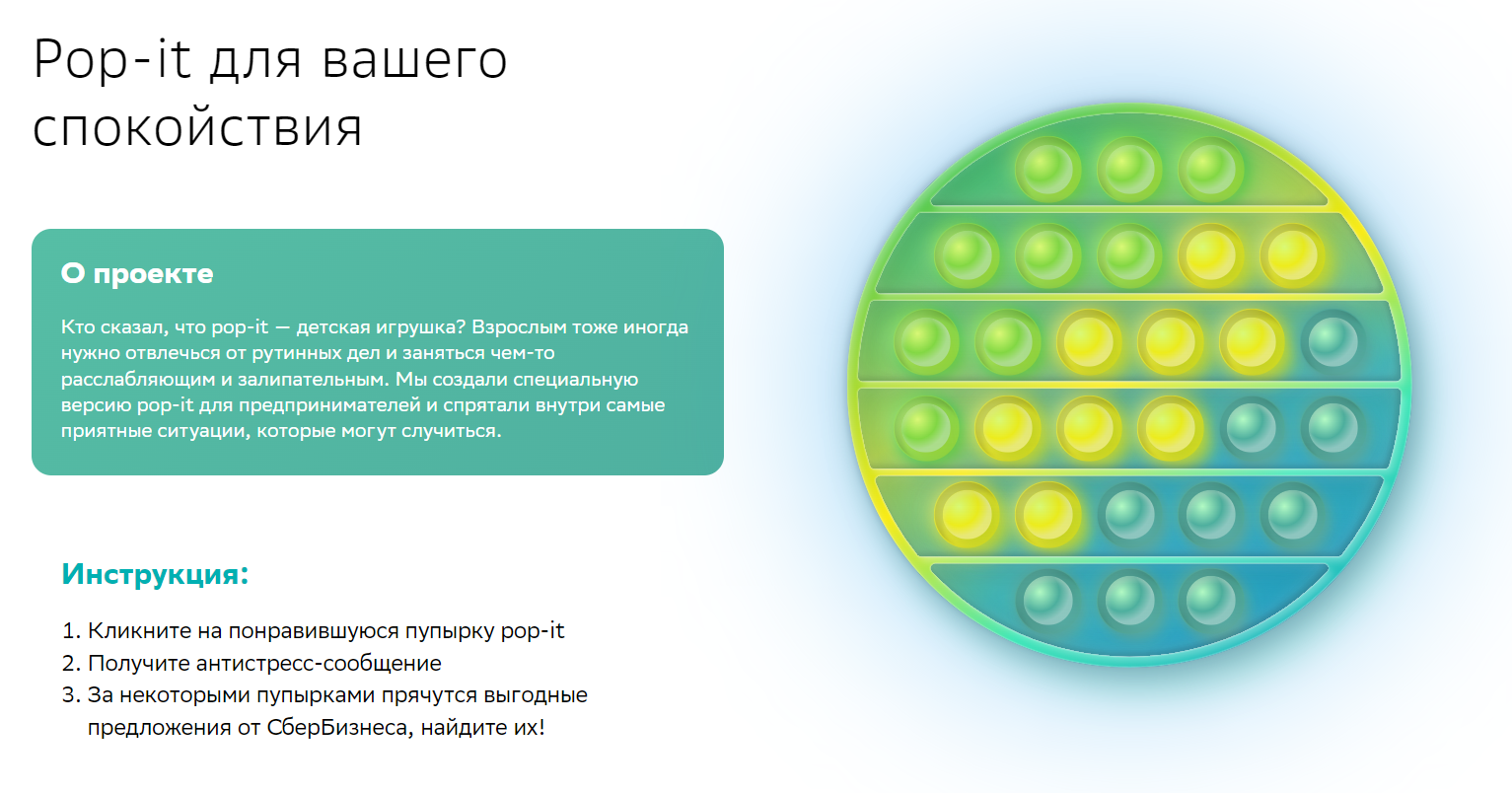 Pop-it для вашего спокойствия

О проекте

Кто сказал, что pop-it — детская игрушка? Взрослым тоже иногда нужно отвлечься от рутинных дел и заняться чем-то расслабляющим и залипательным. Мы создали специальную версию pop-it для предпринимателей и спрятали внутри самые приятные ситуации, которые могут случиться.

Инструкция:

1. Кликните на понравившуюся пупырку pop-it
2. Получите антистресс-сообщение
3. За некоторыми пупырками прячутся выгодные предложения от СберБизнеса, найдите их!